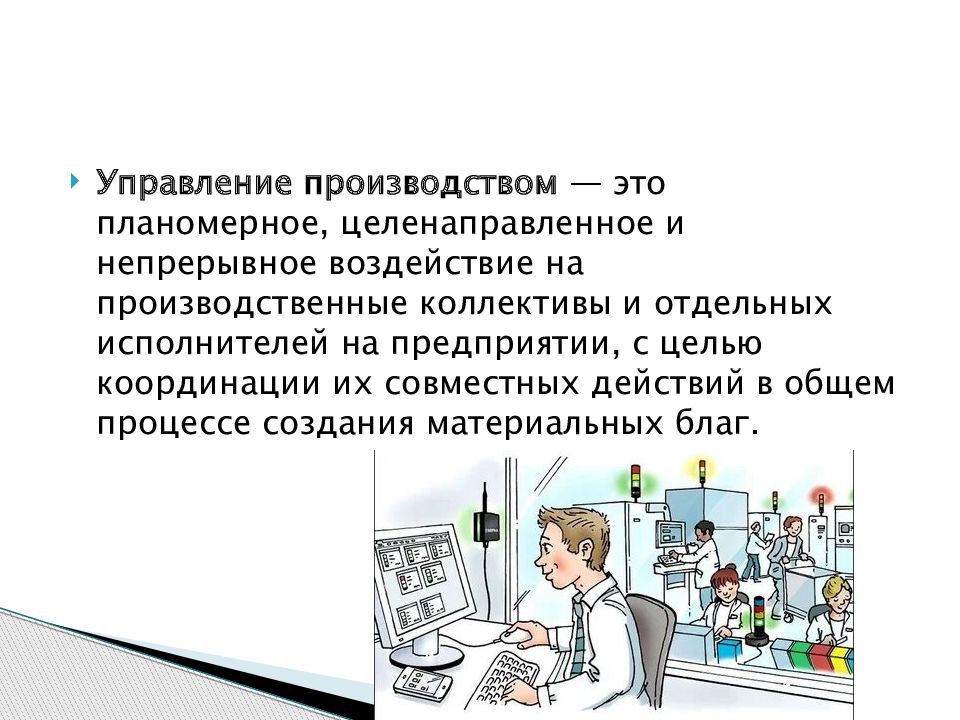 Управление производством — это планомерное, целенаправленное и непрерывное воздействие на производственные коллективы и отдельных исполнителей на предприятии, с целью координации их совместных действий в общем процессе создания материальных благ.